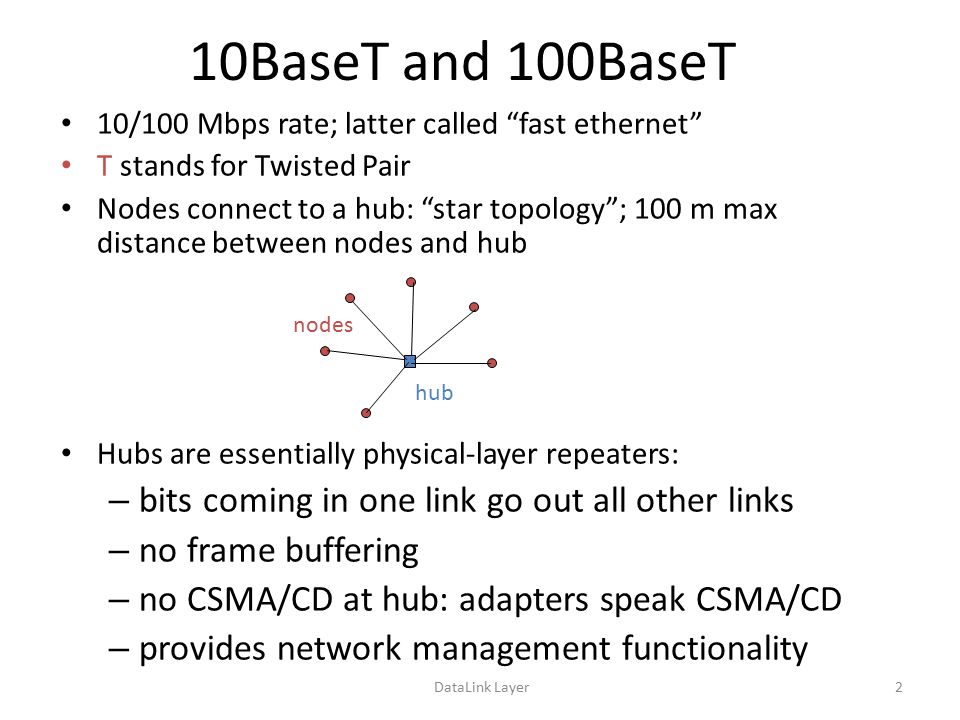 10BaseT and 100BaseT

• 10/100 Mbps rate; latter called “fast ethernet”
• T stands for Twisted Pair
• Nodes connect to a hub: “star topology”; 100 m max distance between nodes and hub

nodes

hub

• Hubs are essentially physical-layer repeaters:
– bits coming in one link go out all other links
– no frame buffering
– no CSMA/CD at hub: adapters speak CSMA/CD
– provides network management functionality

DataLink Layer

2